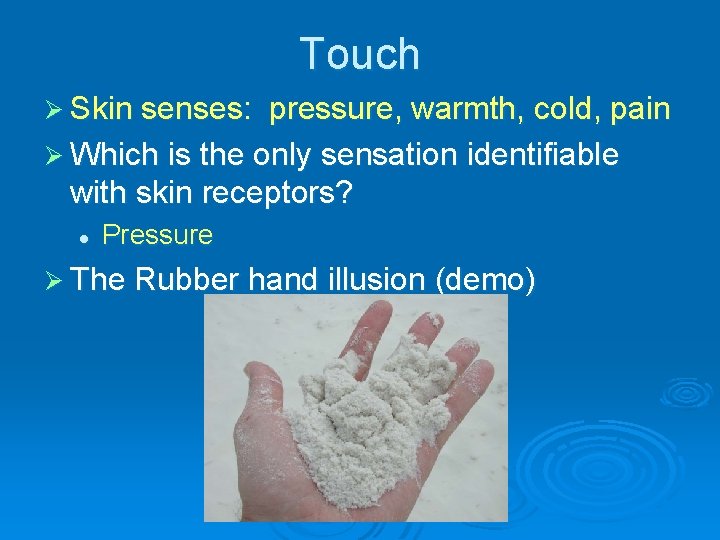 Touch

➢ Skin senses: pressure, warmth, cold, pain

➢ Which is the only sensation identifiable with skin receptors?

• Pressure

➢ The Rubber hand illusion (demo)